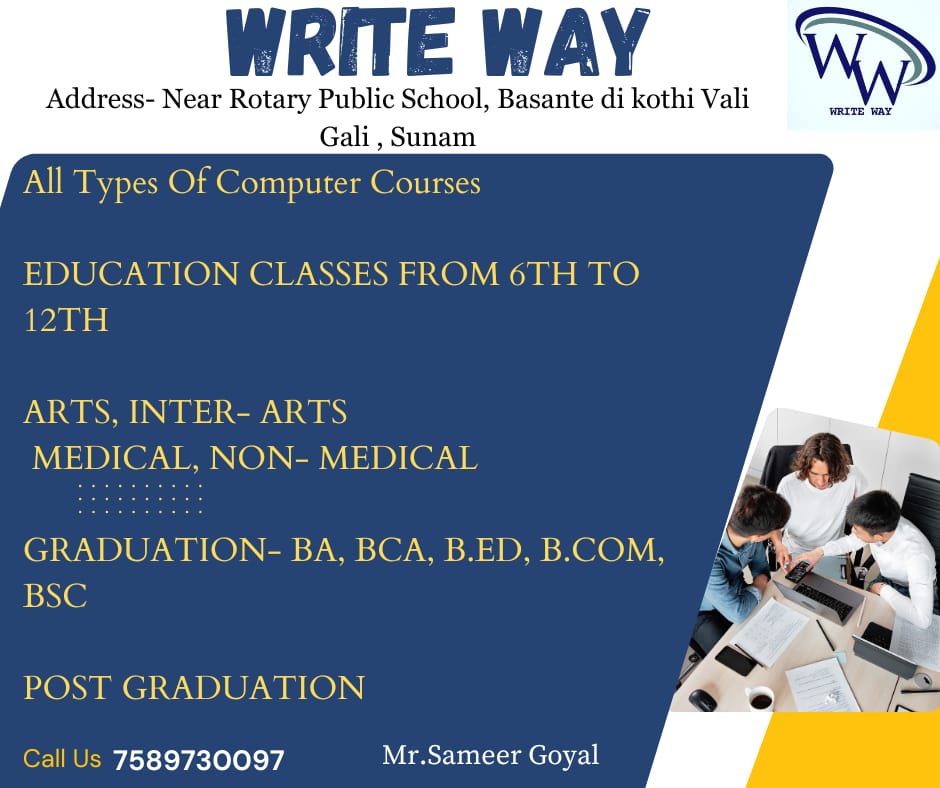 WRITE WAY

WW
WRITE WAY

Address- Near Rotary Public School, Basante di kothi Vali Gali , Sunam

All Types Of Computer Courses

EDUCATION CLASSES FROM 6TH TO 12TH

ARTS, INTER- ARTS
MEDICAL, NON- MEDICAL

GRADUATION- BA, BCA, B.ED, B.COM, BSC

POST GRADUATION

Call Us 7589730097

Mr.Sameer Goyal